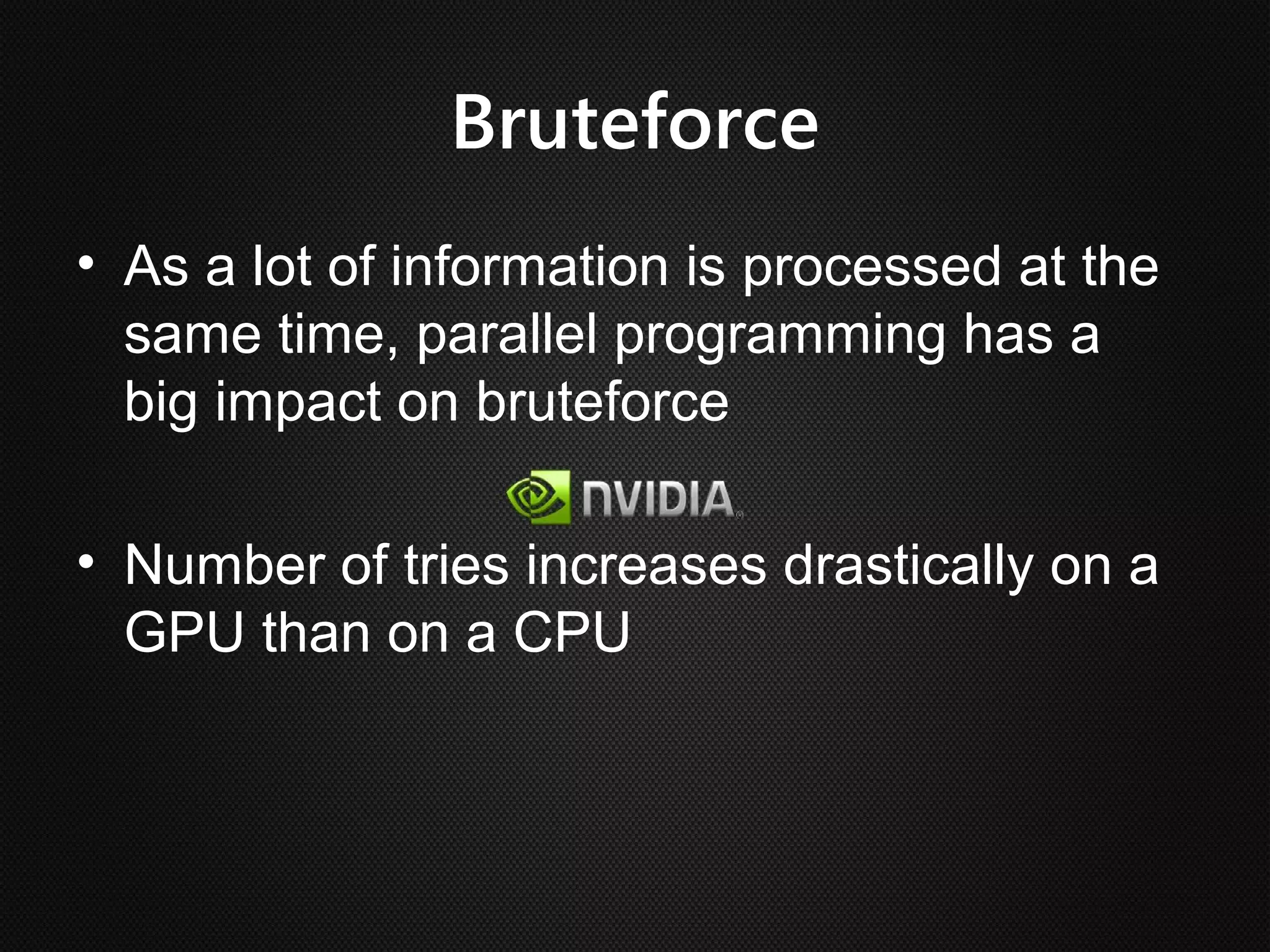 Bruteforce

• As a lot of information is processed at the same time, parallel programming has a big impact on bruteforce

NVIDIA

• Number of tries increases drastically on a GPU than on a CPU